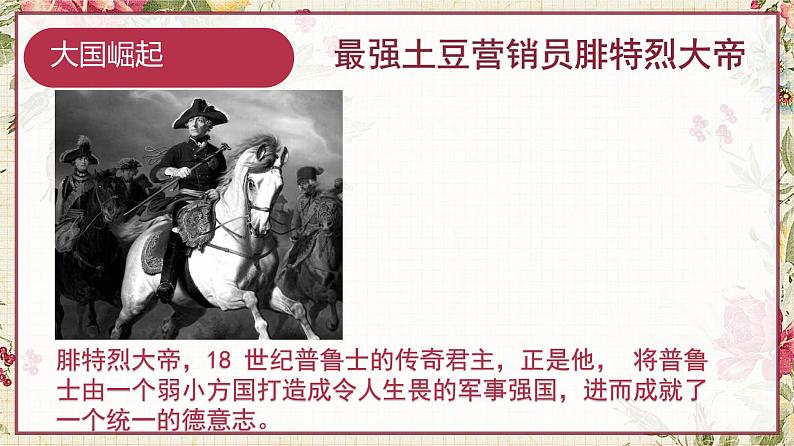 大国崛起

最强土豆营销员腓特烈大帝

腓特烈大帝，18 世纪普鲁士的传奇君主，正是他， 将普鲁士由一个弱小方国打造成令人生畏的军事强国，进而成就了一个统一的德意志。